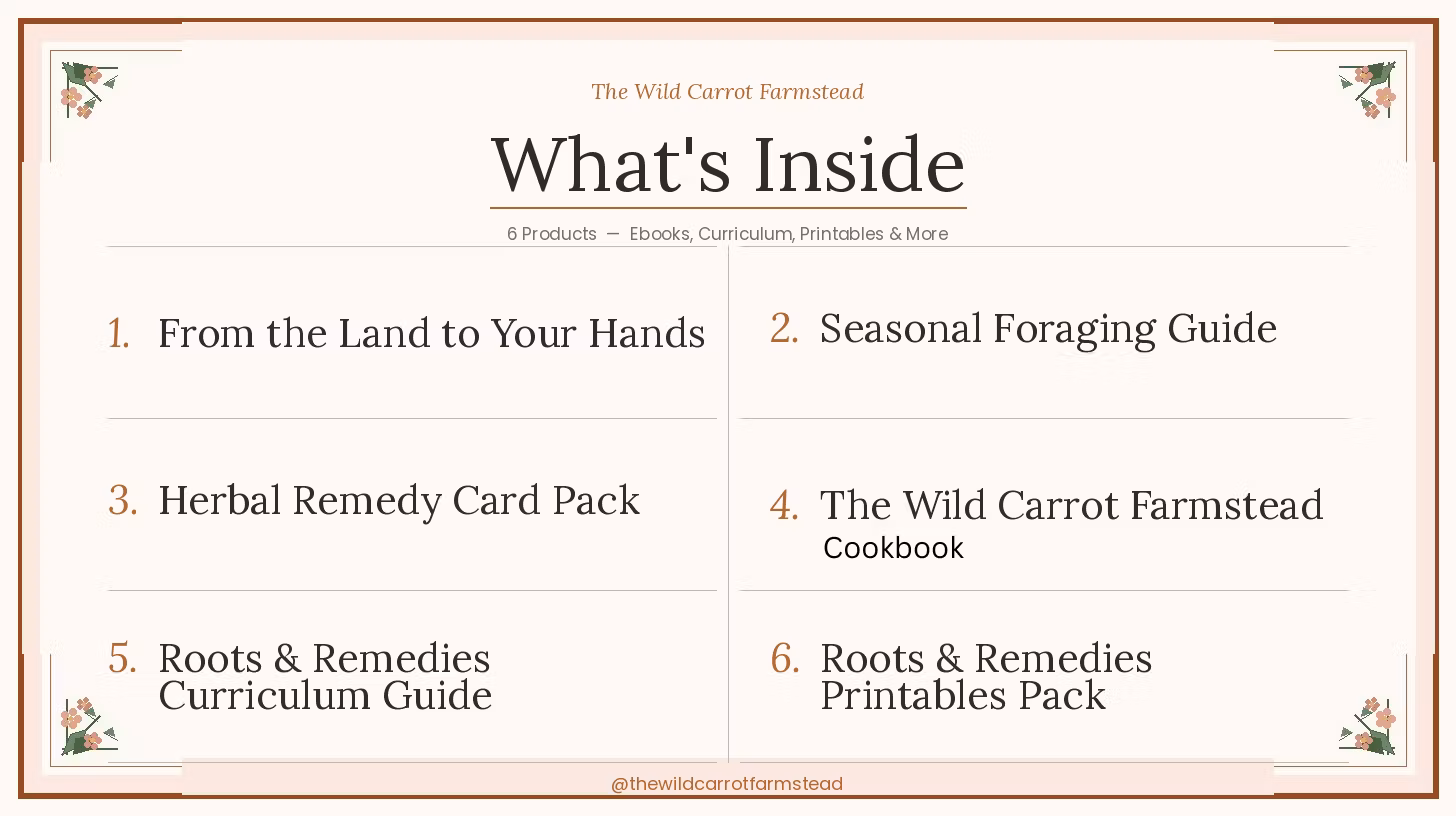 The Wild Carrot Farmstead

What's Inside

6 Products — Ebooks, Curriculum, Printables & More

1. From the Land to Your Hands

2. Seasonal Foraging Guide

3. Herbal Remedy Card Pack

4. The Wild Carrot Farmstead Cookbook

5. Roots & Remedies Curriculum Guide

6. Roots & Remedies Printables Pack

@thewildcarrotfarmstead